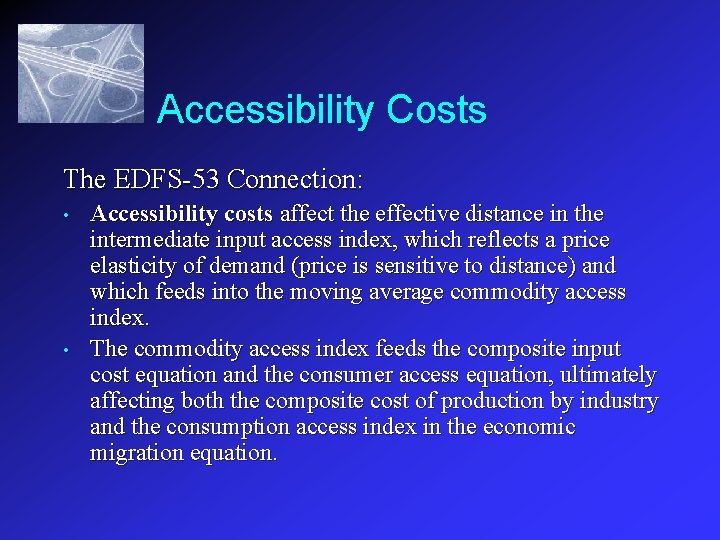 Accessibility Costs

The EDFS-53 Connection:

• Accessibility costs affect the effective distance in the intermediate input access index, which reflects a price elasticity of demand (price is sensitive to distance) and which feeds into the moving average commodity access index.
• The commodity access index feeds the composite input cost equation and the consumer access equation, ultimately affecting both the composite cost of production by industry and the consumption access index in the economic migration equation.